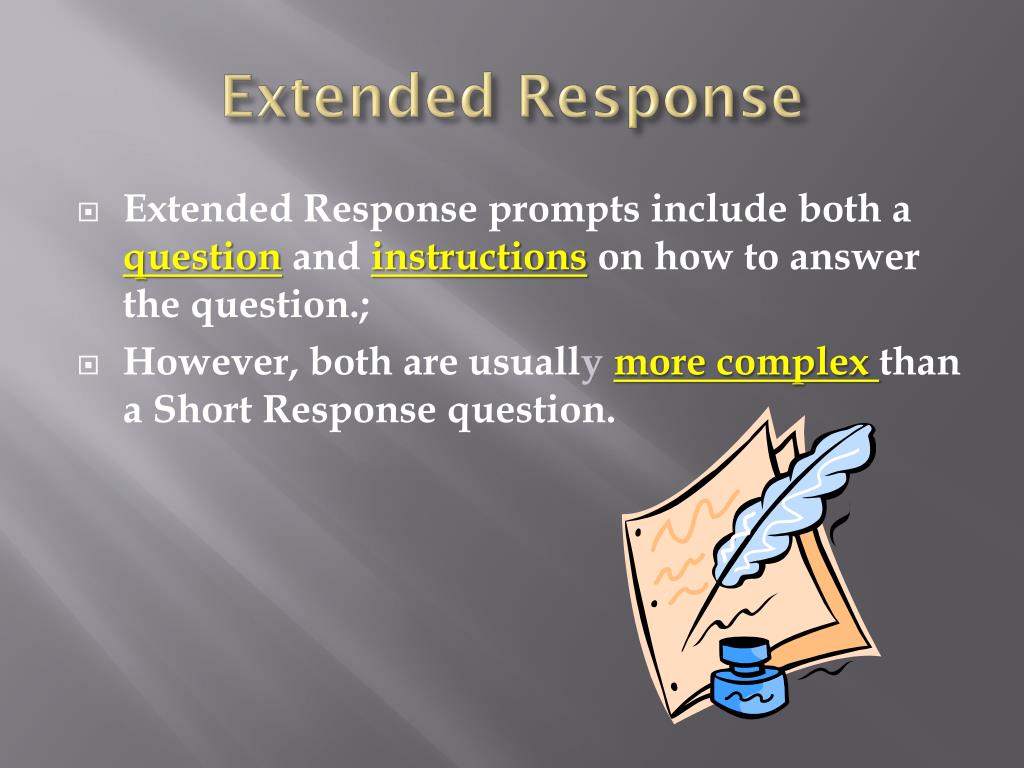 Extended Response

Extended Response prompts include both a question and instructions on how to answer the question.;

However, both are usually more complex than a Short Response question.